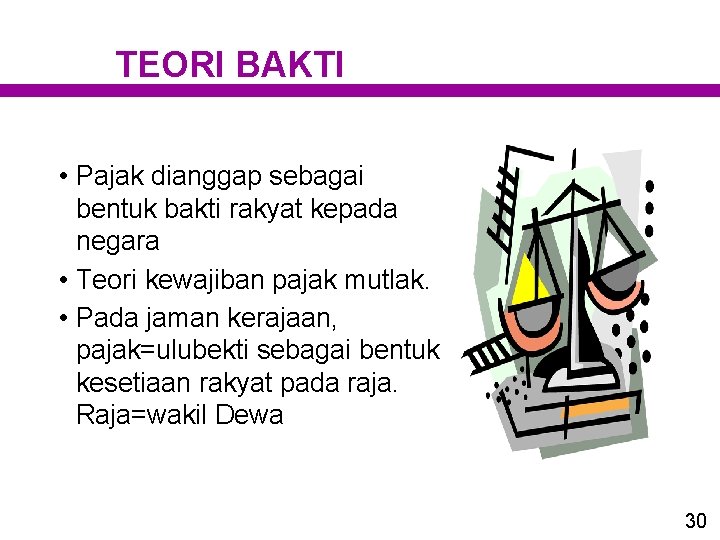 TEORI BAKTI

• Pajak dianggap sebagai bentuk bakti rakyat kepada negara

• Teori kewajiban pajak mutlak.

• Pada jaman kerajaan, pajak=ulubekti sebagai bentuk kesetiaan rakyat pada raja. Raja=wakil Dewa

30